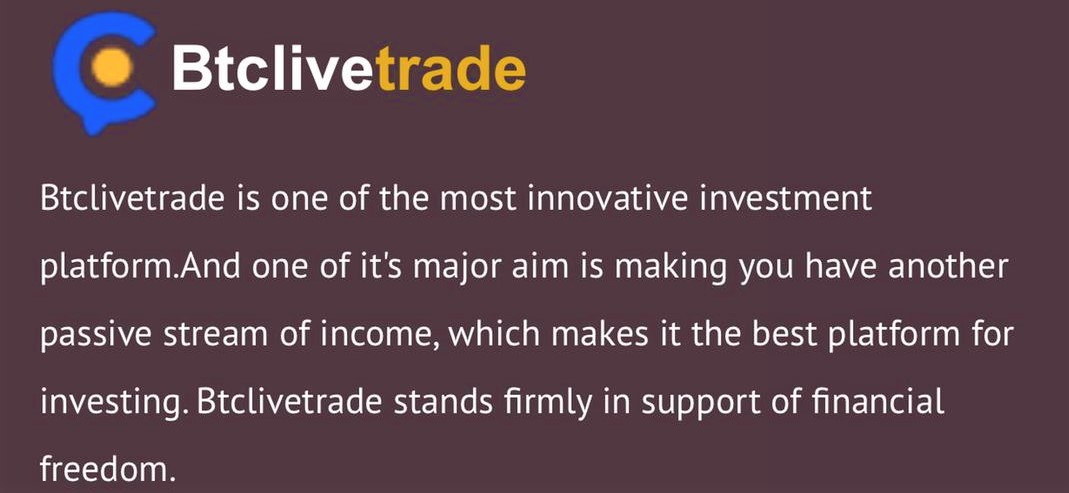 Btclivetrade

Btclivetrade is one of the most innovative investment platform.And one of it's major aim is making you have another passive stream of income, which makes it the best platform for investing. Btclivetrade stands firmly in support of financial freedom.